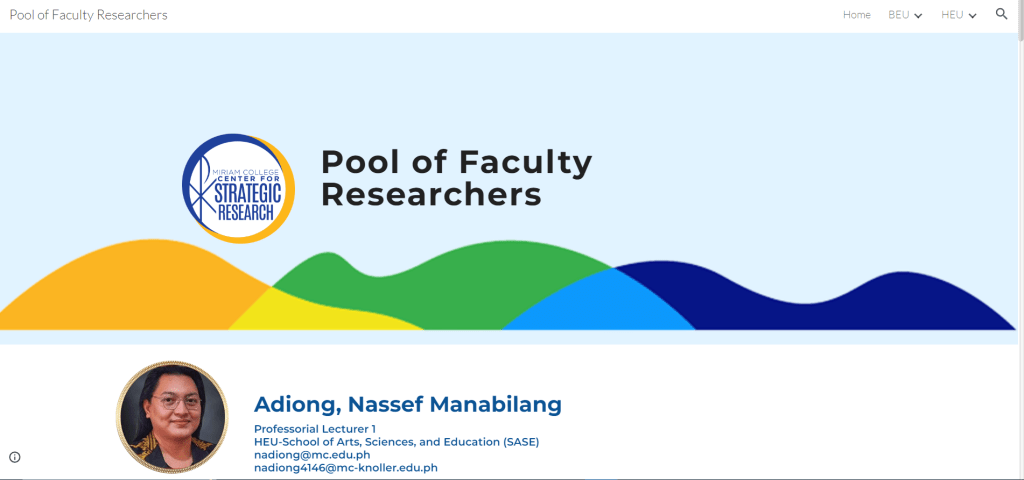 Pool of Faculty Researchers

Home BEU HEU

MIRIAM COLLEGE CENTER FOR STRATEGIC RESEARCH

Pool of Faculty Researchers

Adiong, Nassef Manabilang

Professorial Lecturer 1
HEU-School of Arts, Sciences, and Education (SASE)
nadiong@mc.edu.ph
nadiong4146@mc-knoller.edu.ph